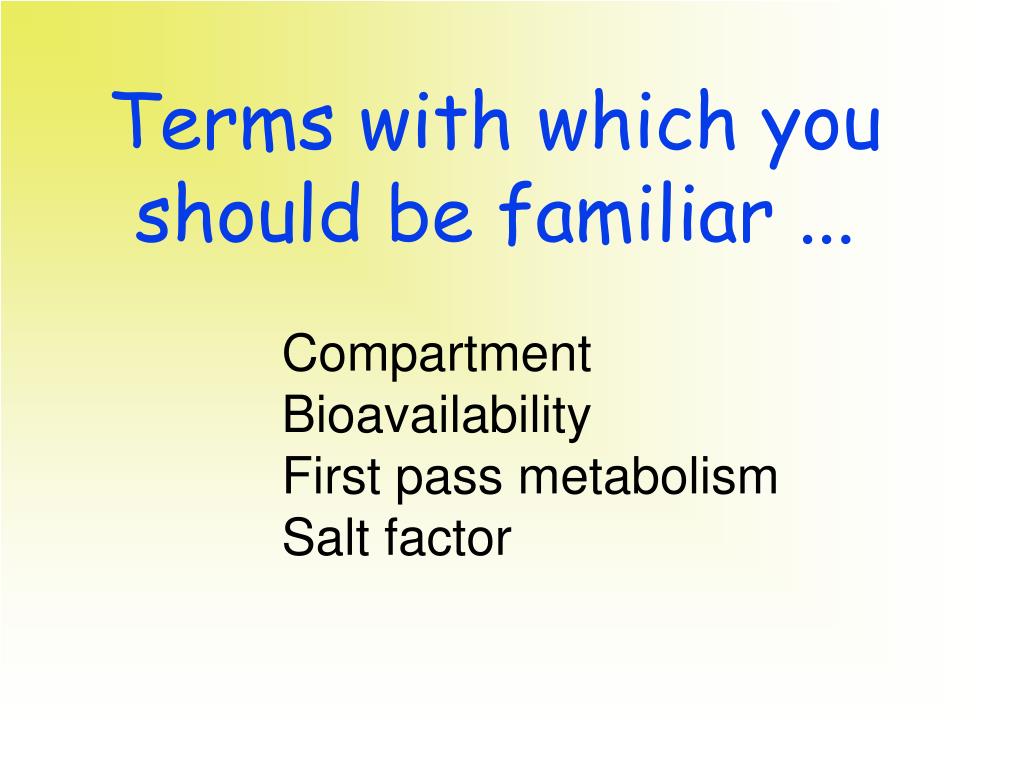 Terms with which you should be familiar ...

Compartment
Bioavailability
First pass metabolism
Salt factor